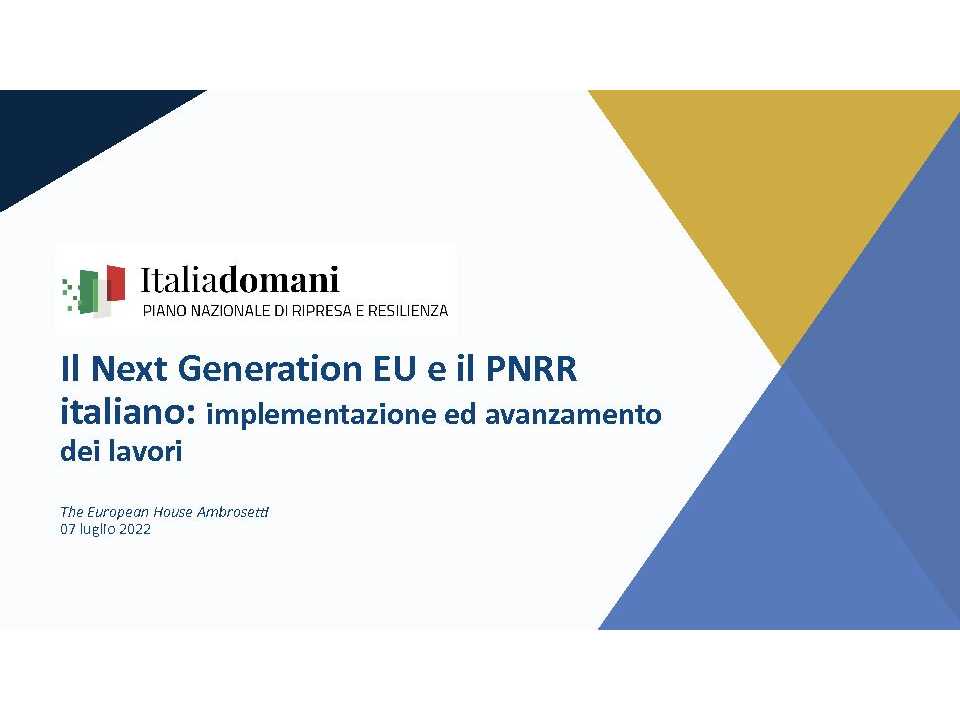 Italiadomani
PIANO NAZIONALE DI RIPRESA E RESILIENZA

Il Next Generation EU e il PNRR italiano: implementazione ed avanzamento dei lavori

The European House Ambrosetti
07 luglio 2022